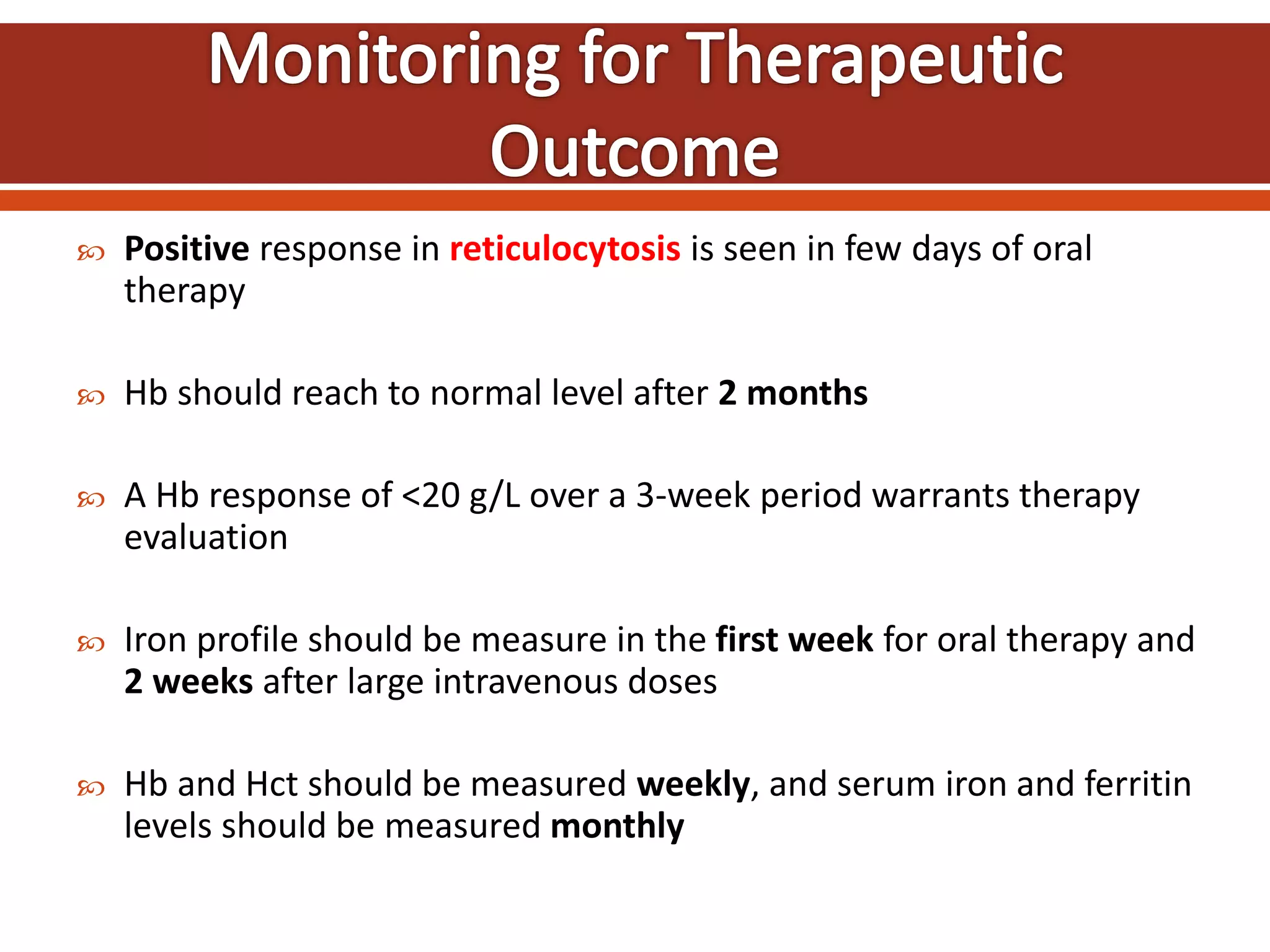 Monitoring for Therapeutic Outcome

Positive response in reticulocytosis is seen in few days of oral therapy

Hb should reach to normal level after 2 months

A Hb response of <20 g/L over a 3-week period warrants therapy evaluation

Iron profile should be measure in the first week for oral therapy and 2 weeks after large intravenous doses

Hb and Hct should be measured weekly, and serum iron and ferritin levels should be measured monthly